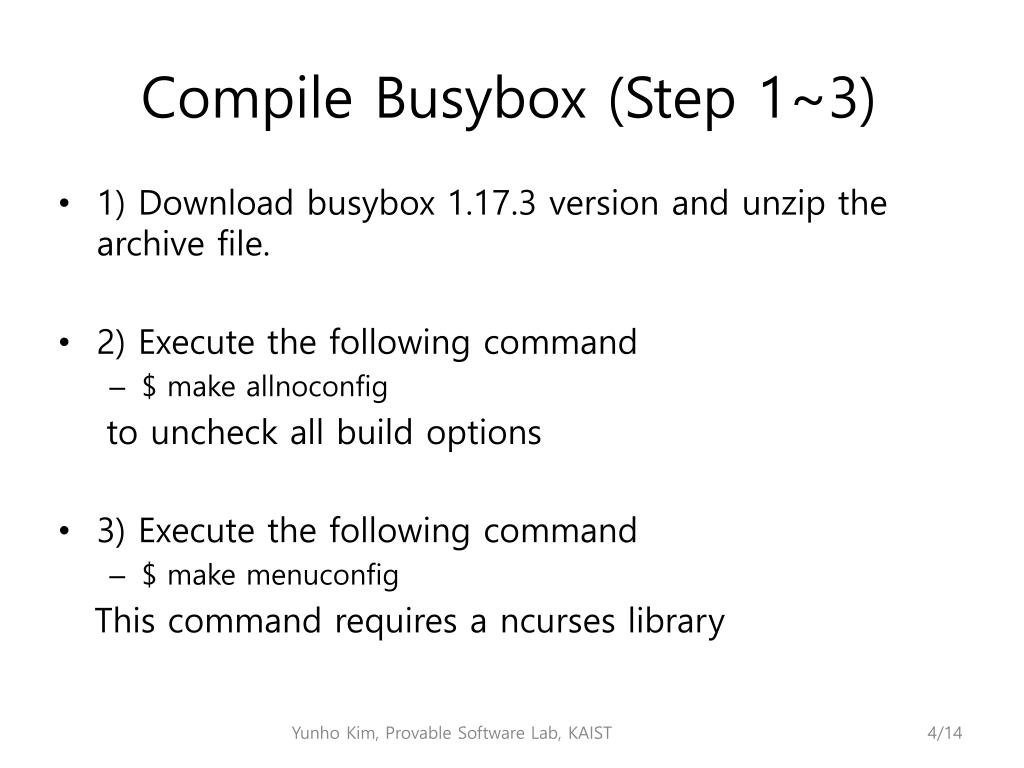 Compile Busybox (Step 1~3)

• 1) Download busybox 1.17.3 version and unzip the archive file.

• 2) Execute the following command
– \$ make allnoconfig
to uncheck all build options

• 3) Execute the following command
– \$ make menuconfig
This command requires a ncurses library

Yunho Kim, Provable Software Lab, KAIST

4/14